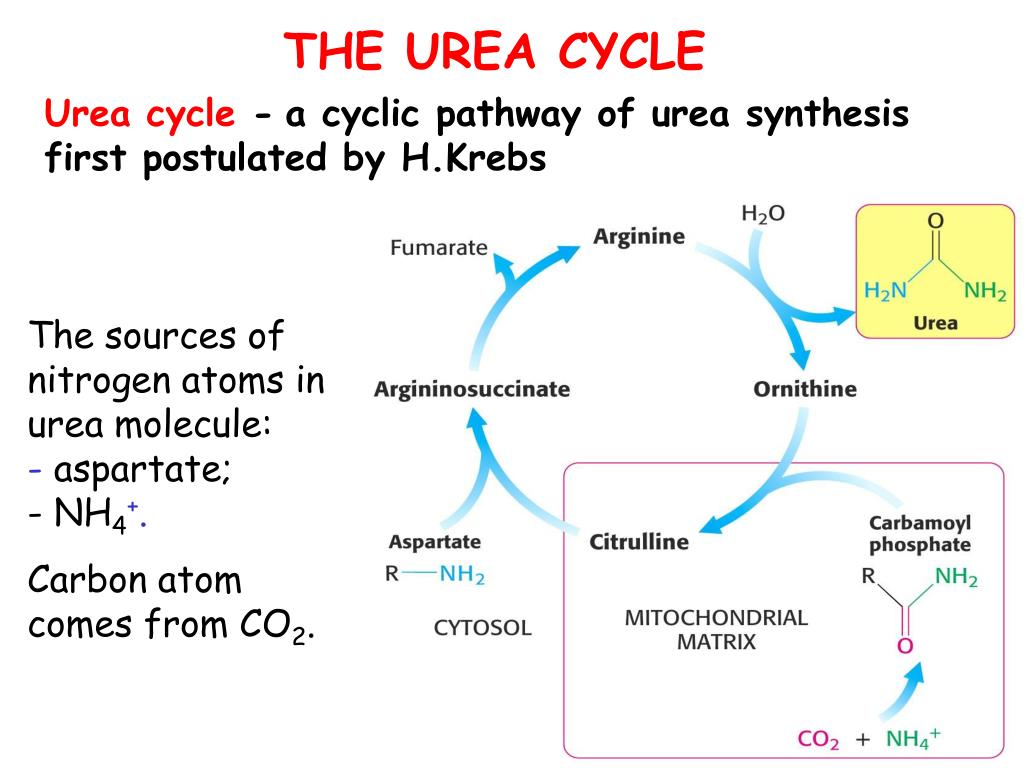 THE UREA CYCLE

Urea cycle - a cyclic pathway of urea synthesis first postulated by H.Krebs

The sources of nitrogen atoms in urea molecule:
- aspartate;
- $NH_4^+$.

Carbon atom comes from $CO_2$.

Fumarate

Arginine

$H_2O$

O

$H_2N$

$NH_2$

Urea

Argininosuccinate

Ornithine

Aspartate

R—$NH_2$

Citrulline

Carbamoyl phosphate

R

$NH_2$

O

CYTOSOL

MITOCHONDRIAL MATRIX

$CO_2$ + $NH_4^+$